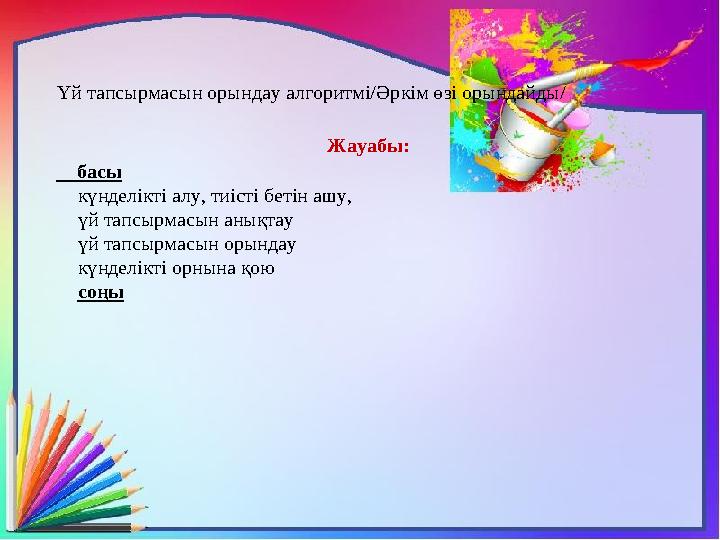 Үй тапсырмасын орындау алгоритмі/Әркім өзі орындайды/

Жауабы:

басы
күнделікті алу, тиісті бетін ашу,
үй тапсырмасын анықтау
үй тапсырмасын орындау
күнделікті орнына қою
соңы